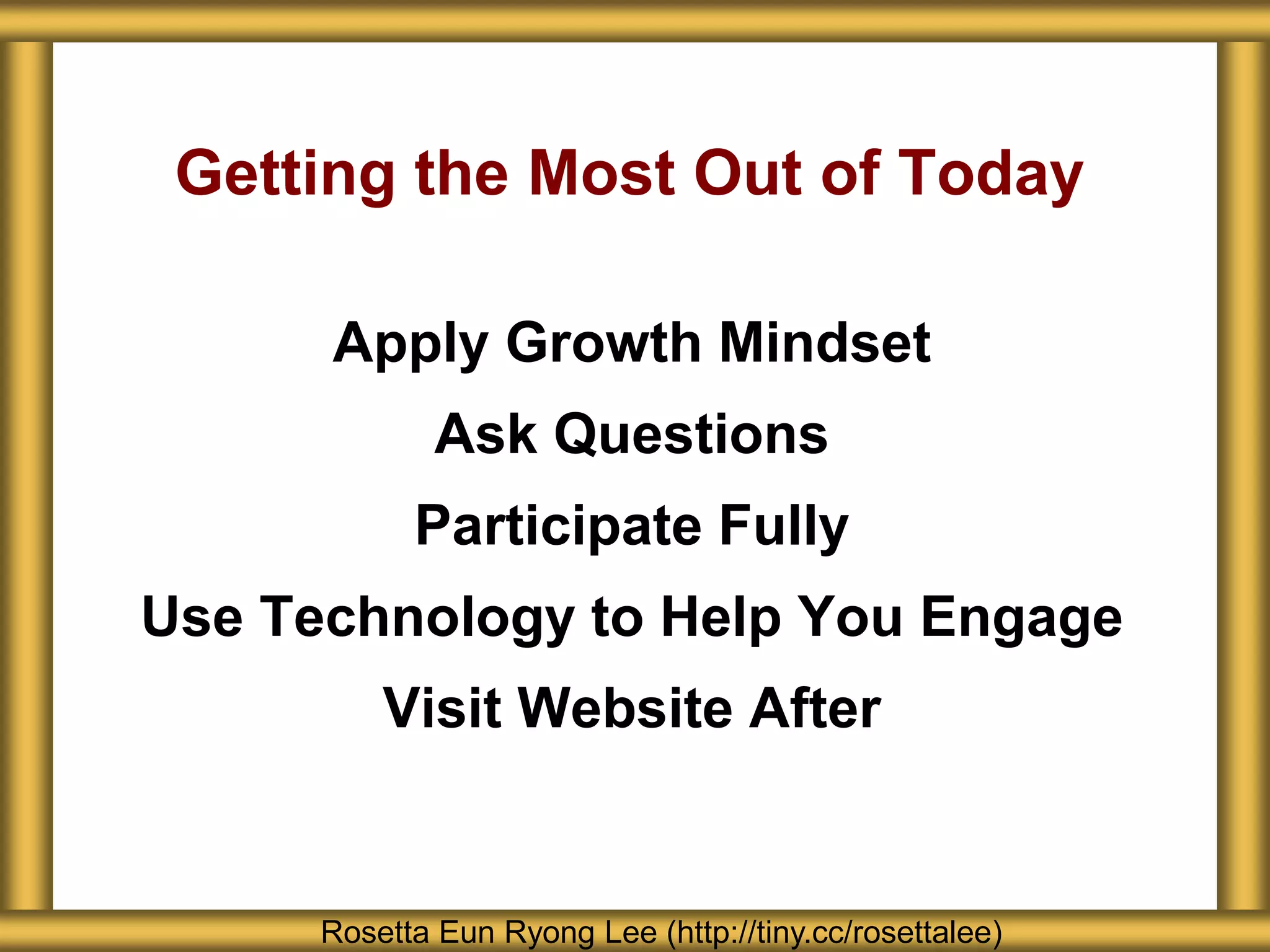 Getting the Most Out of Today

Apply Growth Mindset

Ask Questions

Participate Fully

Use Technology to Help You Engage

Visit Website After

Rosetta Eun Ryong Lee (http://tiny.cc/rosettalee)